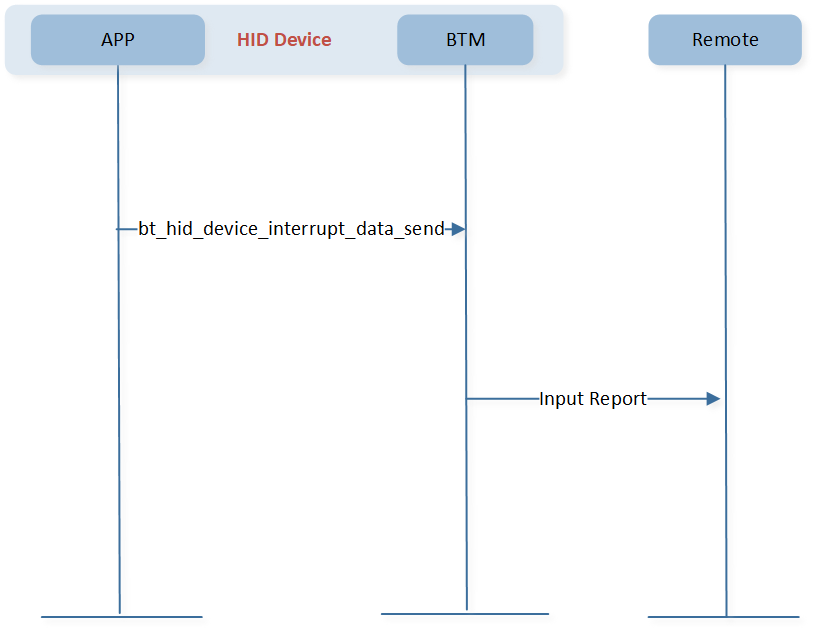 APP HID Device BTM Remote

bt_hid_device_interrupt_data_send

Input Report